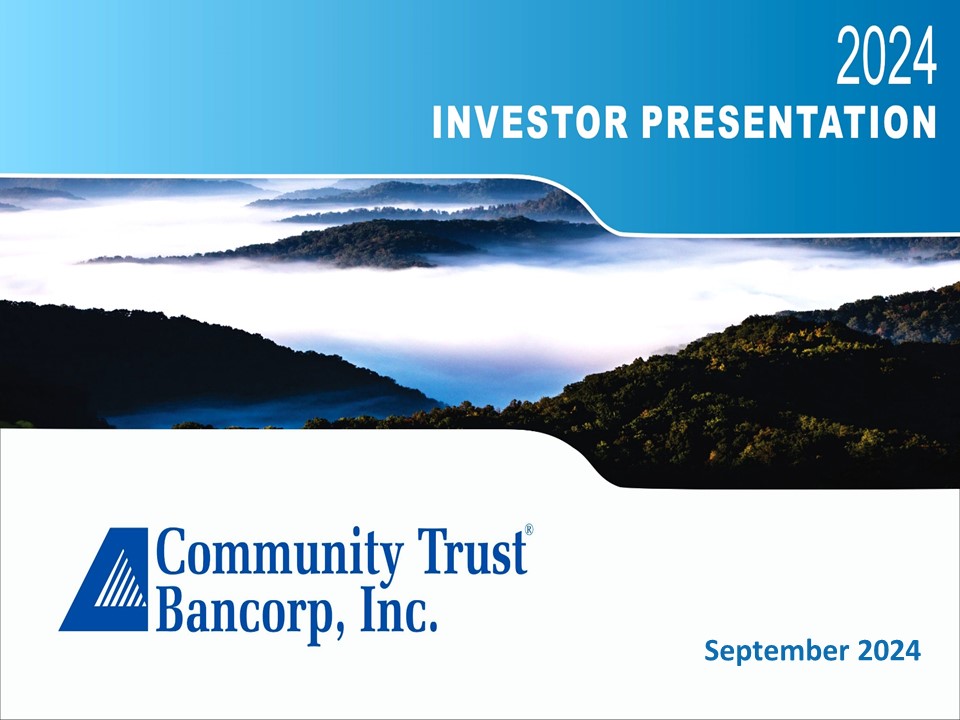 2024
INVESTOR PRESENTATION

Community Trust®
Bancorp, Inc.

September 2024